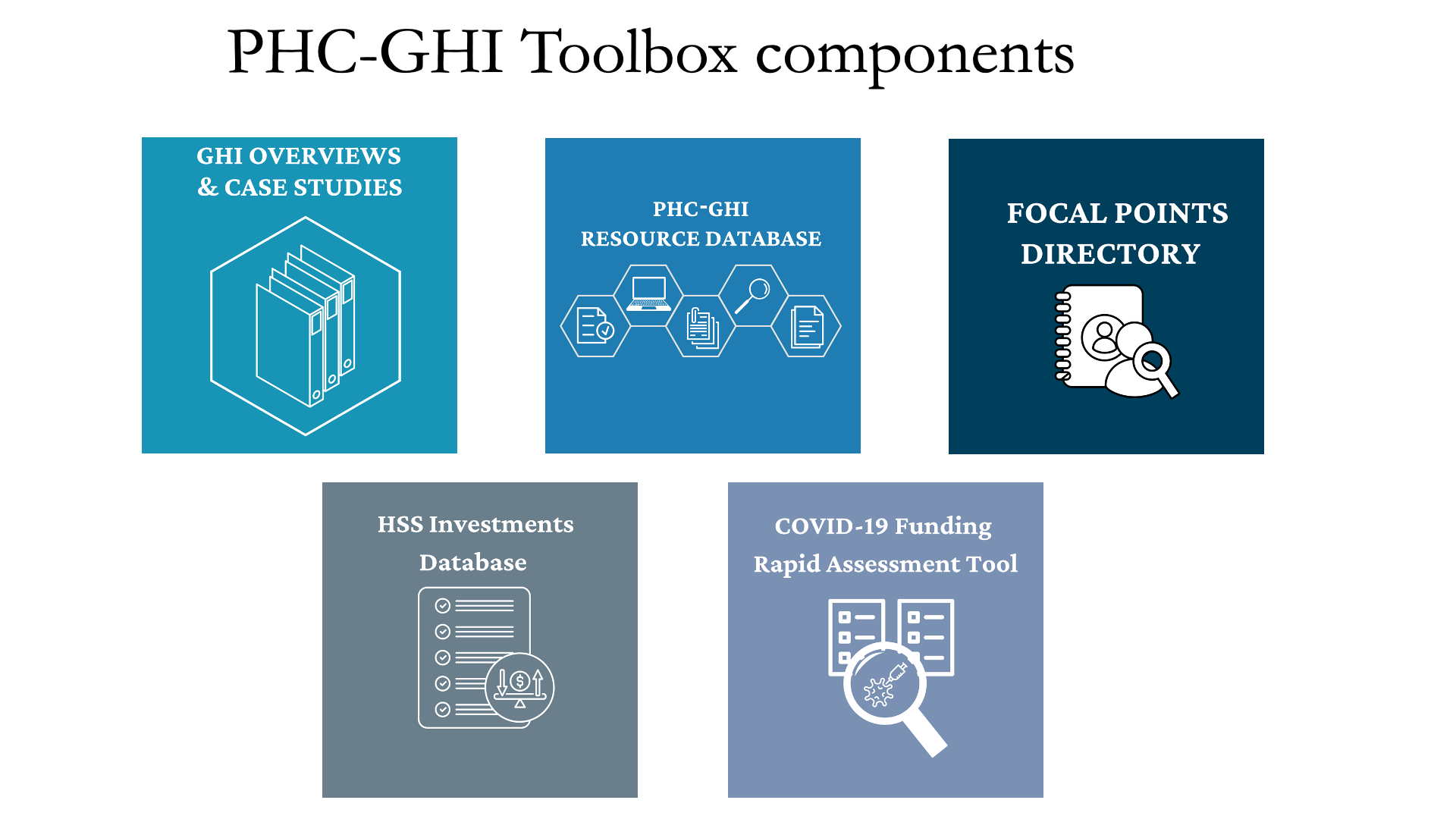 PHC-GHI Toolbox components

GHI OVERVIEWS & CASE STUDIES

PHC-GHI RESOURCE DATABASE

FOCAL POINTS DIRECTORY

HSS Investments Database

COVID-19 Funding Rapid Assessment Tool